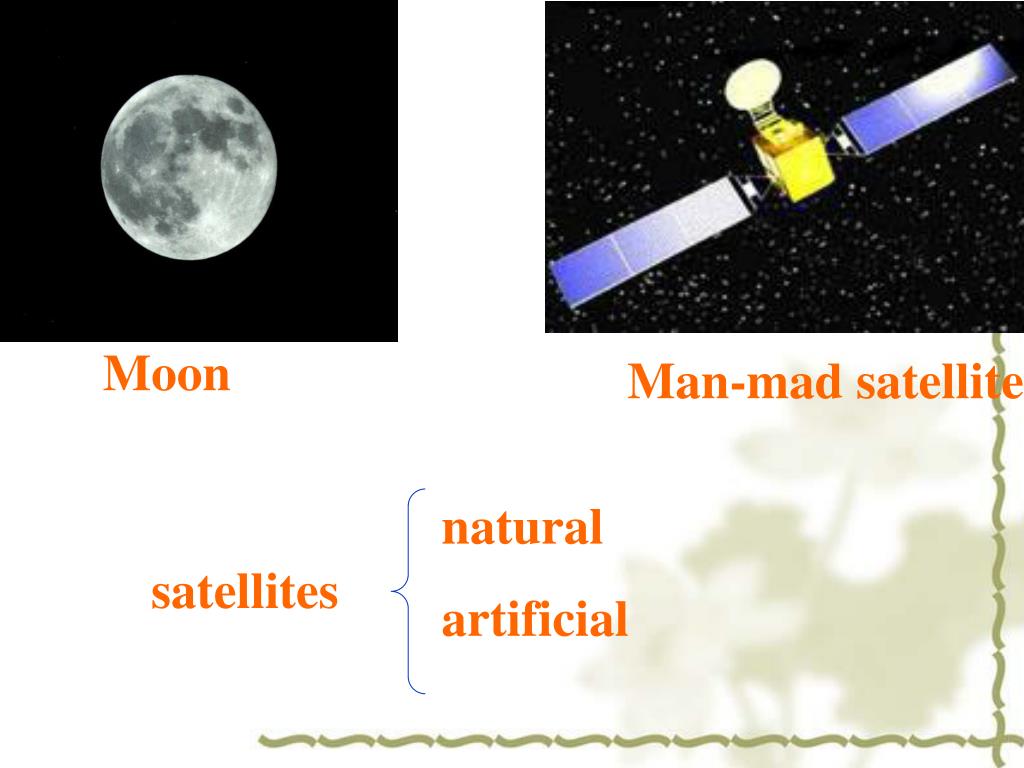 Moon

Man-mad satellite

satellites

natural

artificial